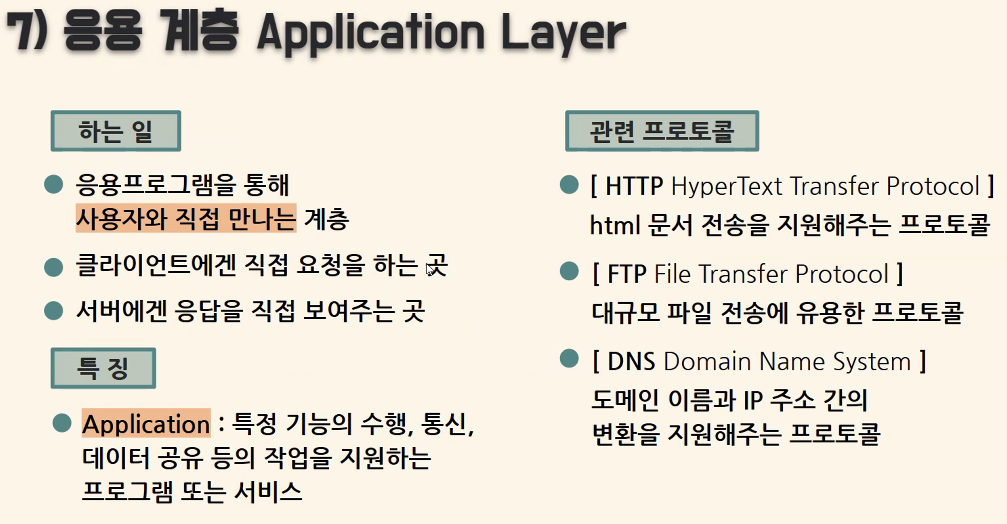 7) 응용 계층 Application Layer

하는 일

응용프로그램을 통해 사용자와 직접 만나는 계층

클라이언트에겐 직접 요청을 하는 곳

서버에겐 응답을 직접 보여주는 곳

특 징

Application : 특정 기능의 수행, 통신, 데이터 공유 등의 작업을 지원하는 프로그램 또는 서비스

관련 프로토콜

[ HTTP HyperText Transfer Protocol ] html 문서 전송을 지원해주는 프로토콜

[ FTP File Transfer Protocol ] 대규모 파일 전송에 유용한 프로토콜

[ DNS Domain Name System ] 도메인 이름과 IP 주소 간의 변환을 지원해주는 프로토콜